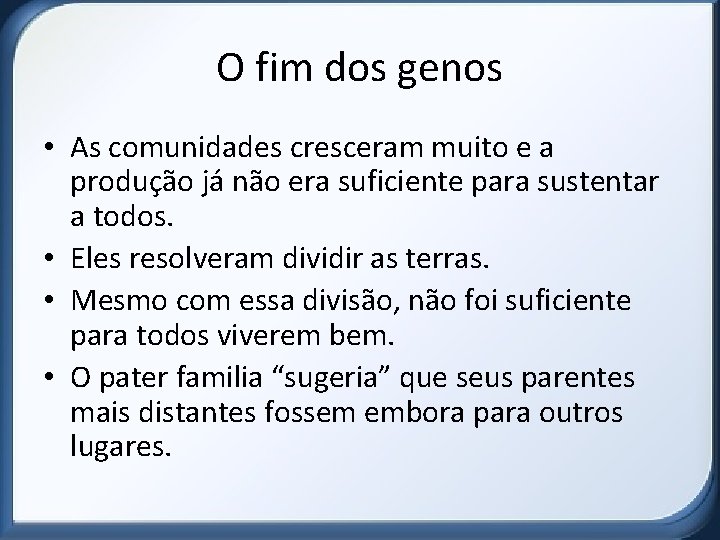 O fim dos genos

• As comunidades cresceram muito e a produção já não era suficiente para sustentar a todos.
• Eles resolveram dividir as terras.
• Mesmo com essa divisão, não foi suficiente para todos viverem bem.
• O pater familia “sugeria” que seus parentes mais distantes fossem embora para outros lugares.